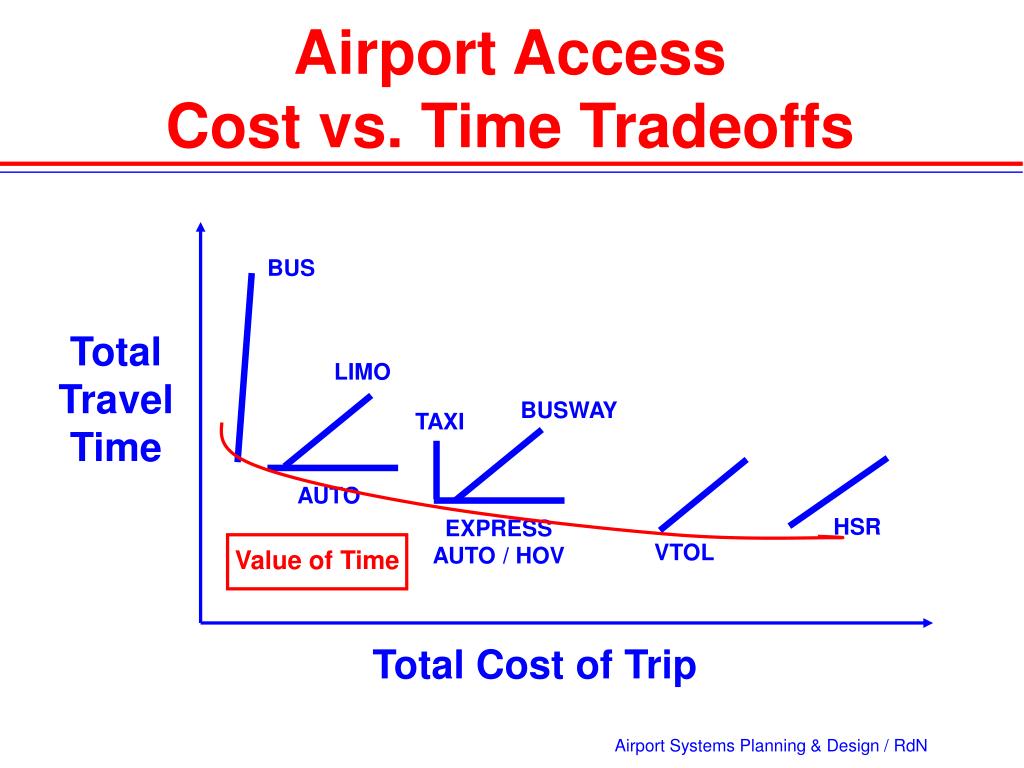 Airport Access
Cost vs. Time Tradeoffs

Total Travel Time

BUS

LIMO

TAXI

BUSWAY

AUTO

EXPRESS AUTO / HOV

VTOL

HSR

Value of Time

Total Cost of Trip

Airport Systems Planning & Design / RdN